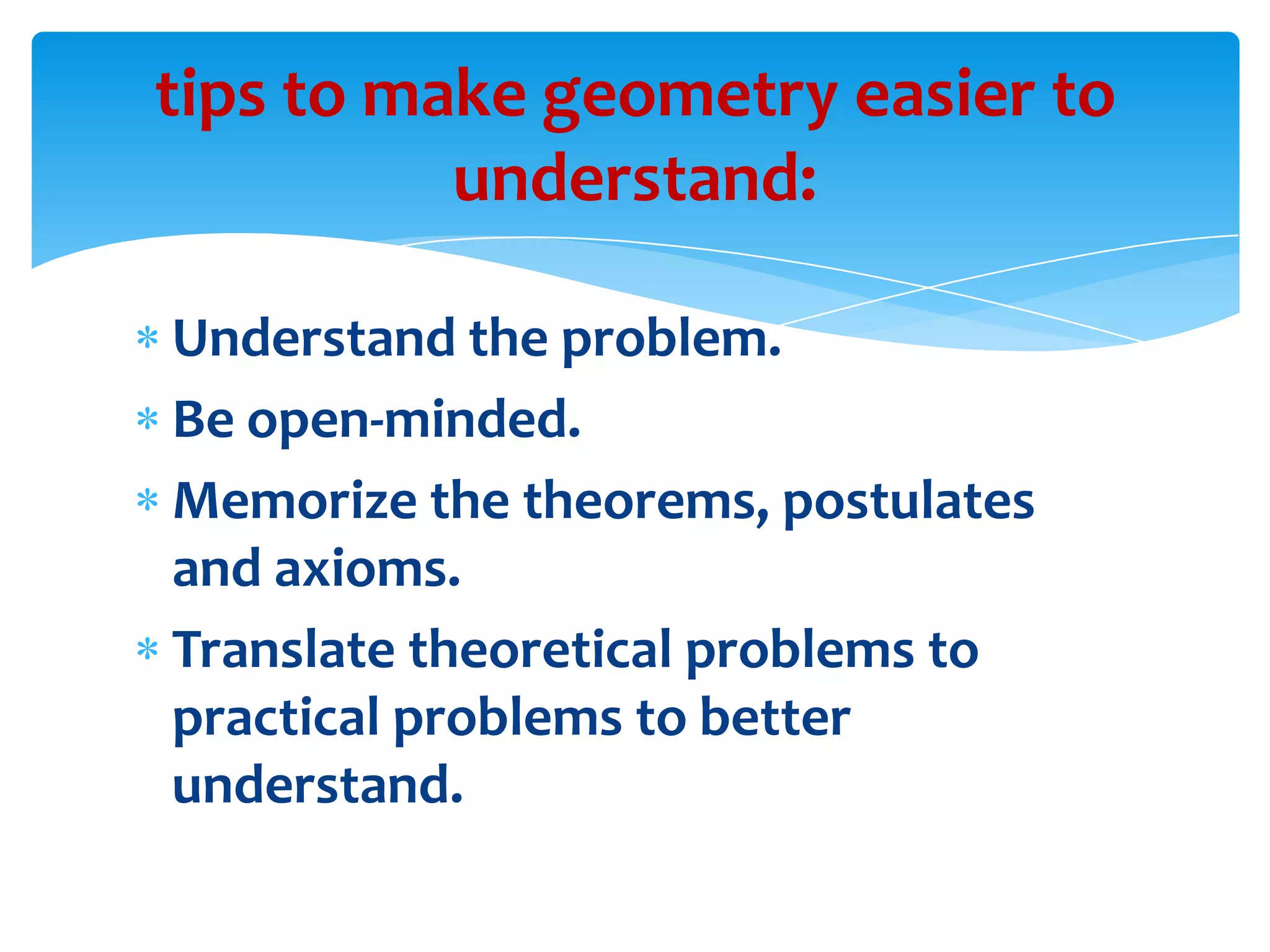 tips to make geometry easier to understand:

* Understand the problem.
* Be open-minded.
* Memorize the theorems, postulates and axioms.
* Translate theoretical problems to practical problems to better understand.